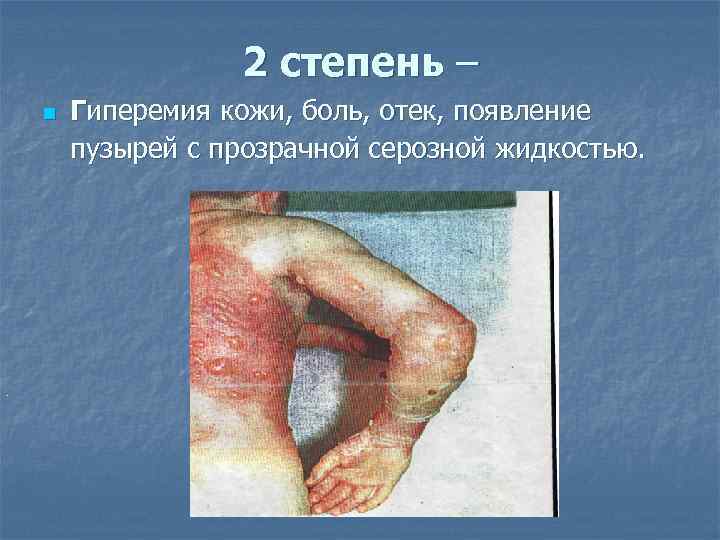 2 степень –

Гиперемия кожи, боль, отек, появление пузырей с прозрачной серозной жидкостью.